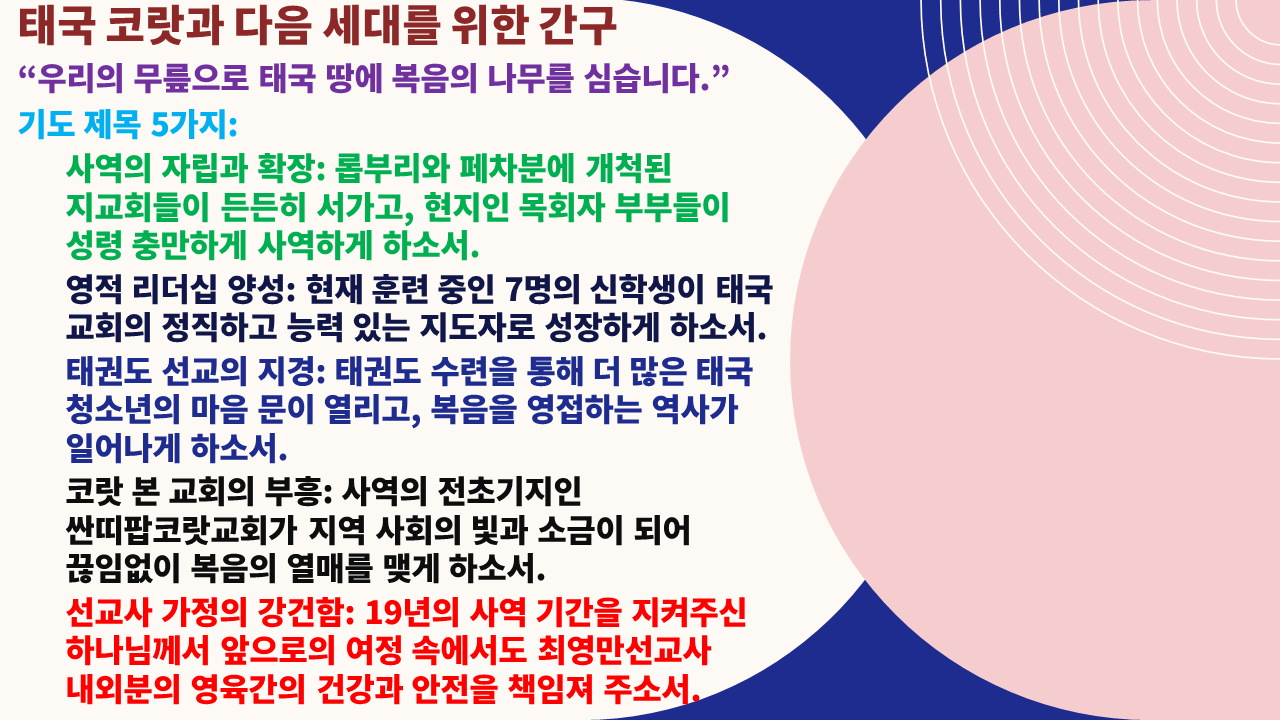 태국 코랏과 다음 세대를 위한 간구

"우리의 무릎으로 태국 땅에 복음의 나무를 심습니다."

기도 제목 5가지:

사역의 자립과 확장: 롭부리와 페차분에 개척된 지교회들이 든든히 서가고, 현지인 목회자 부부들이 성령 충만하게 사역하게 하소서.

영적 리더십 양성: 현재 훈련 중인 7명의 신학생이 태국 교회의 정직하고 능력 있는 지도자로 성장하게 하소서.

태권도 선교의 지경: 태권도 수련을 통해 더 많은 태국 청소년의 마음 문이 열리고, 복음을 영접하는 역사가 일어나게 하소서.

코랏 본 교회의 부흥: 사역의 전초기지인 싼띠팝코랏교회가 지역 사회의 빛과 소금이 되어 끊임없이 복음의 열매를 맺게 하소서.

선교사 가정의 강건함: 19년의 사역 기간을 지켜주신 하나님께서 앞으로의 여정 속에서도 최영만선교사 내외분의 영육간의 건강과 안전을 책임져 주소서.